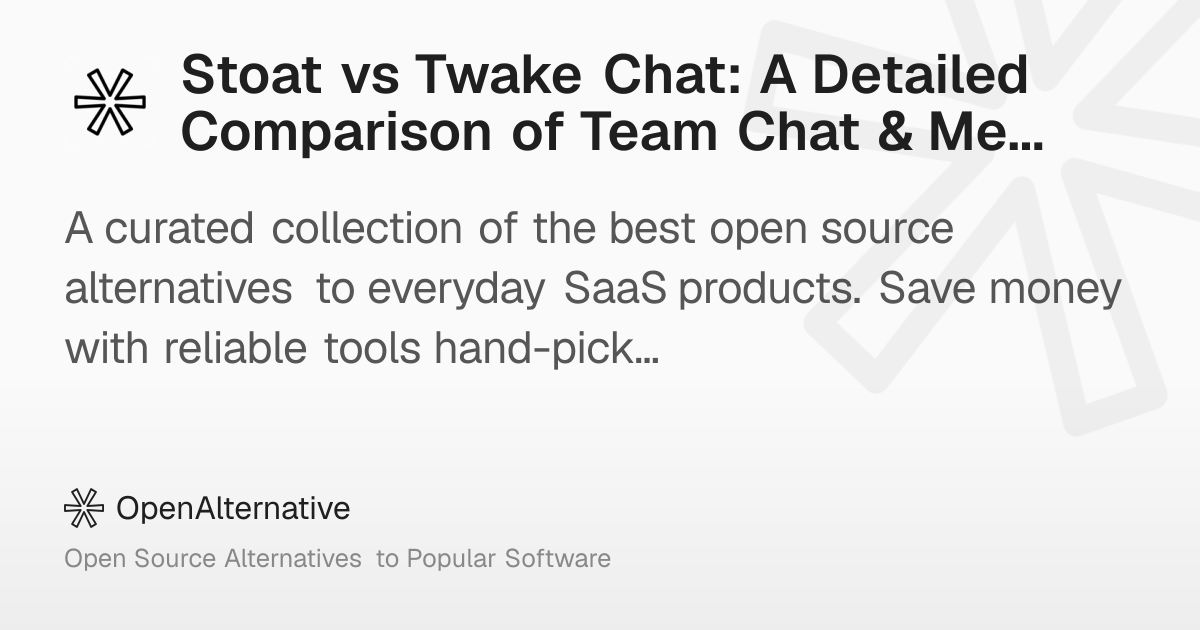 Stoat vs Twake Chat: A Detailed Comparison of Team Chat & Me…

A curated collection of the best open source alternatives to everyday SaaS products. Save money with reliable tools hand-pick…

OpenAlternative

Open Source Alternatives to Popular Software